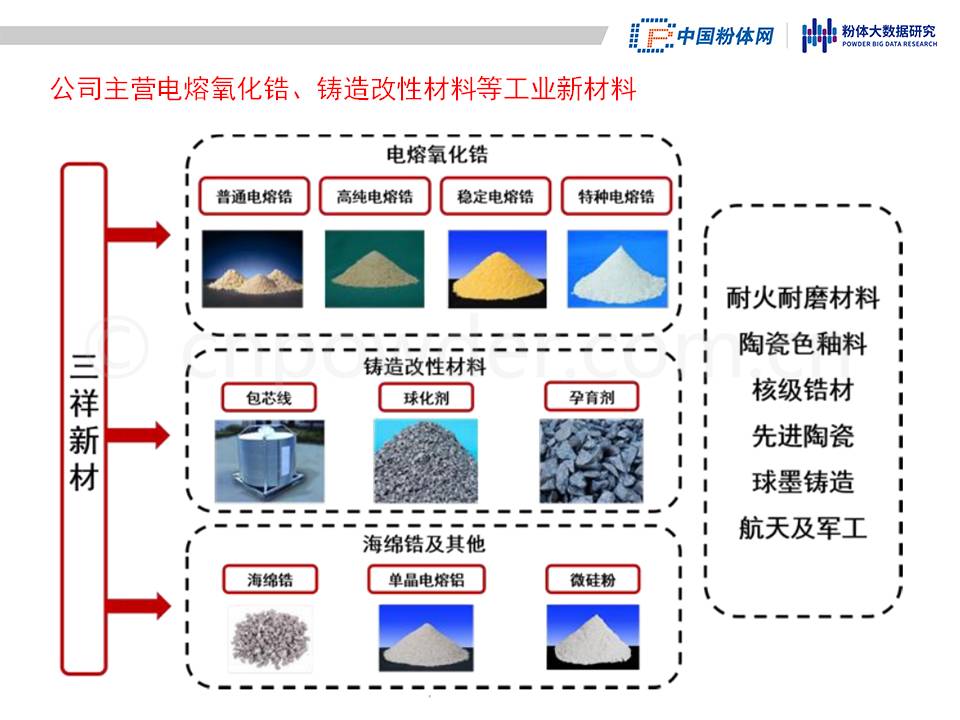 中国粉体网

粉体大数据研究
POWDER BIG DATA RESEARCH

公司主营电熔氧化锆、铸造改性材料等工业新材料

三祥新材

电熔氧化锆

普通电熔锆

高纯电熔锆

稳定电熔锆

特种电熔锆

铸造改性材料

包芯线

球化剂

孕育剂

海绵锆及其他

海绵锆

单晶电熔铝

微硅粉

耐火耐磨材料
陶瓷色釉料
核级锆材
先进陶瓷
球墨铸造
航天及军工

© cnpowder.com.cn